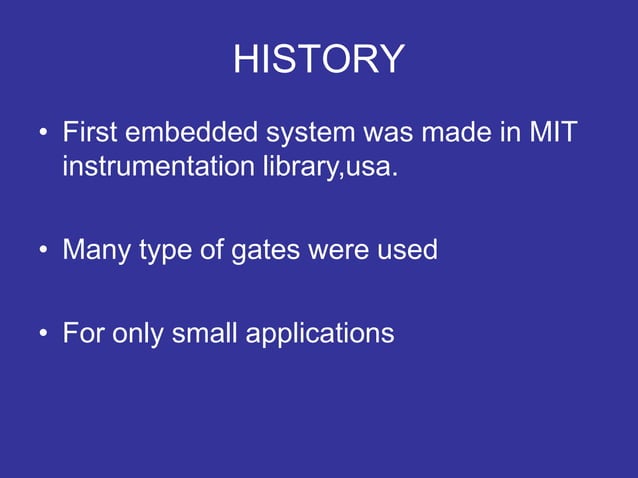 HISTORY

• First embedded system was made in MIT instrumentation library,usa.

• Many type of gates were used

• For only small applications